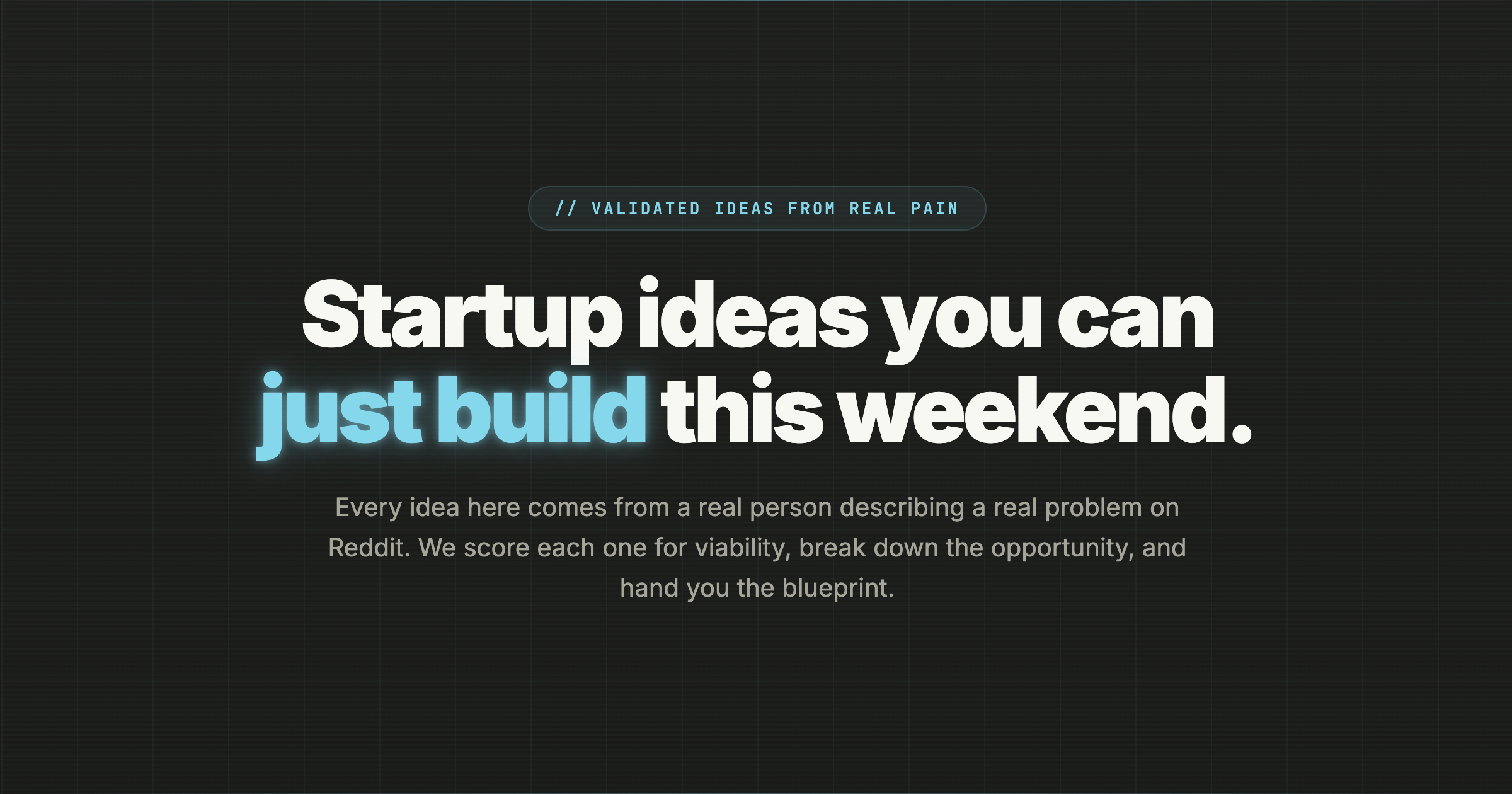 // VALIDATED IDEAS FROM REAL PAIN

Startup ideas you can just build this weekend.

Every idea here comes from a real person describing a real problem on Reddit. We score each one for viability, break down the opportunity, and hand you the blueprint.